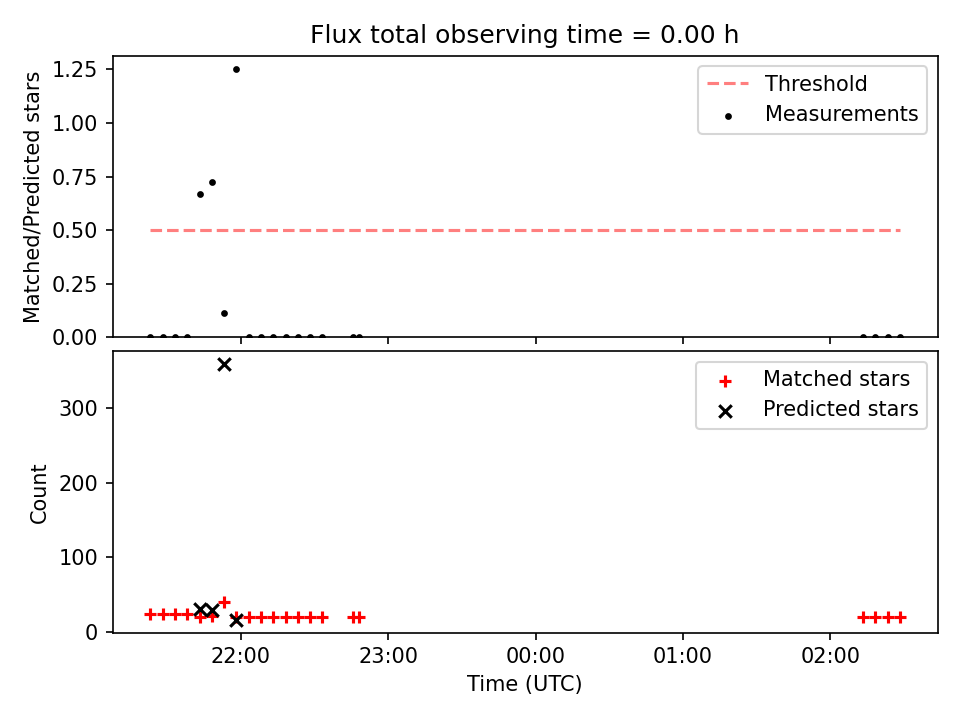 Flux total observing time = 0.00 h

Matched/Predicted stars

1.25
1.00
0.75
0.50
0.25
0.00

Threshold
Measurements

Count

300
200
100
0

Matched stars
Predicted stars

22:00
23:00
00:00
01:00
02:00

Time (UTC)